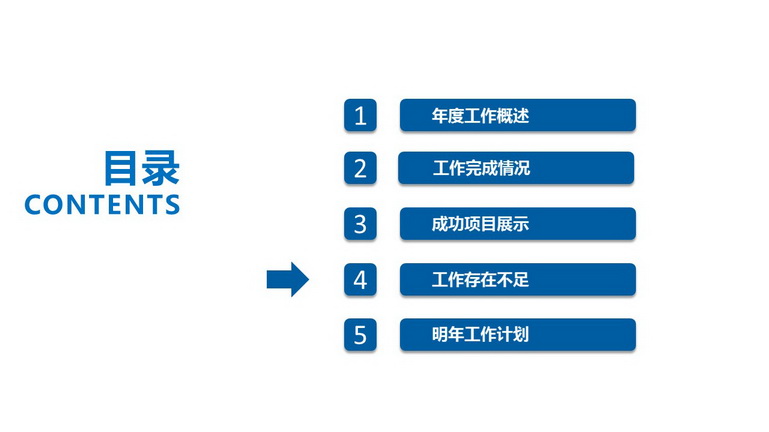 目录
CONTENTS

1 年度工作概述

2 工作完成情况

3 成功项目展示

4 工作存在不足

5 明年工作计划